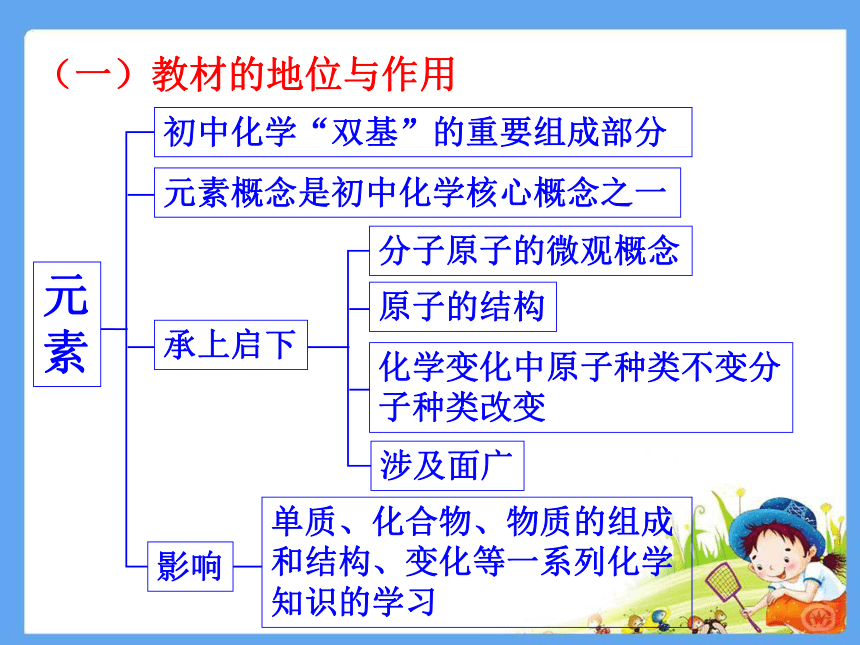 （一）教材的地位与作用

元素

初中化学“双基”的重要组成部分

元素概念是初中化学核心概念之一

承上启下

分子原子的微观概念

原子的结构

化学变化中原子种类不变分子种类改变

涉及面广

影响

单质、化合物、物质的组成和结构、变化等一系列化学知识的学习